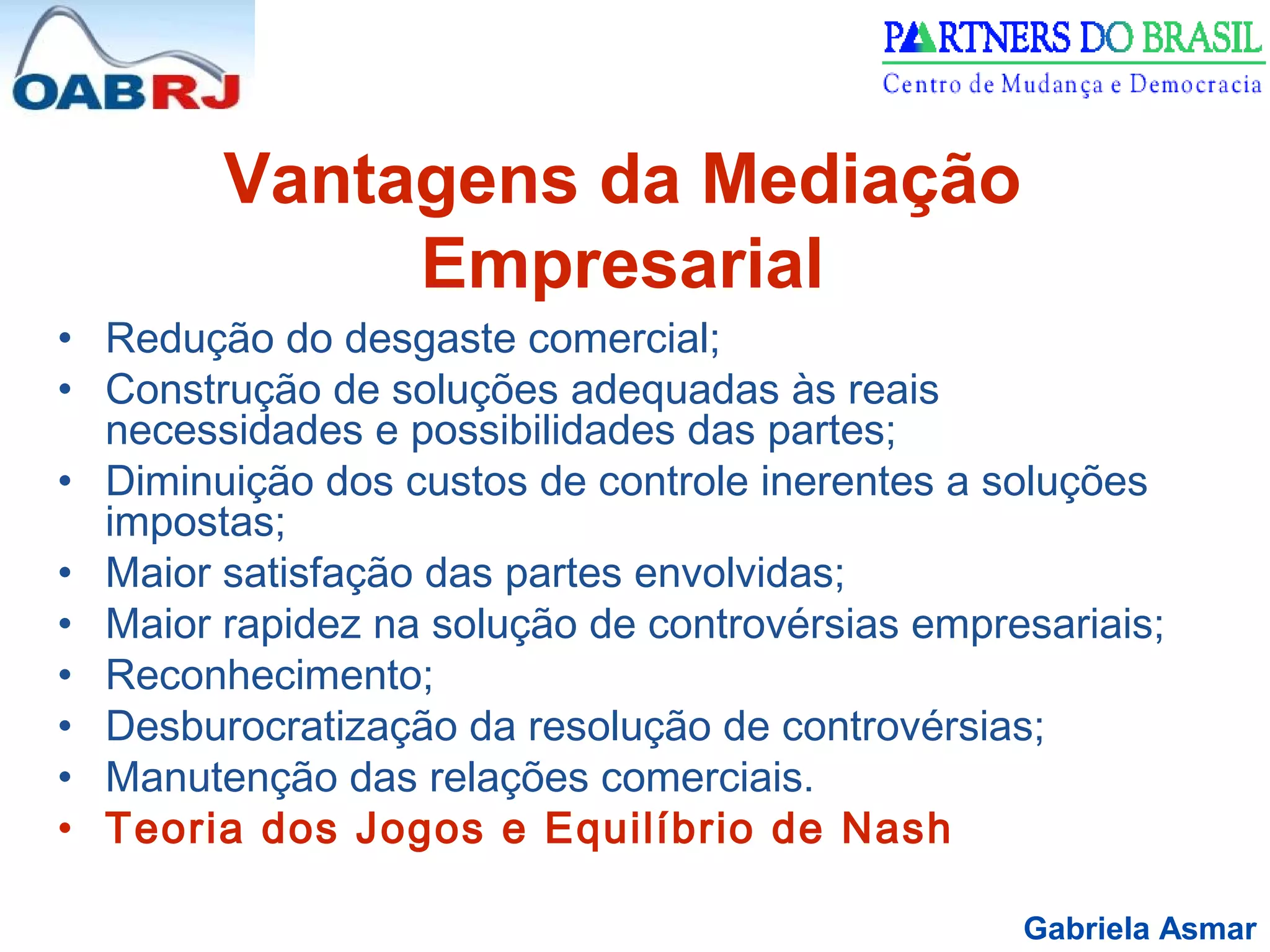 OABRJ

PARTNERS DO BRASIL
Centro de Mudança e Democracia

Vantagens da Mediação Empresarial

• Redução do desgaste comercial;
• Construção de soluções adequadas às reais necessidades e possibilidades das partes;
• Diminuição dos custos de controle inerentes a soluções impostas;
• Maior satisfação das partes envolvidas;
• Maior rapidez na solução de controvérsias empresariais;
• Reconhecimento;
• Desburocratização da resolução de controvérsias;
• Manutenção das relações comerciais.
• Teoria dos Jogos e Equilíbrio de Nash

Gabriela Asmar